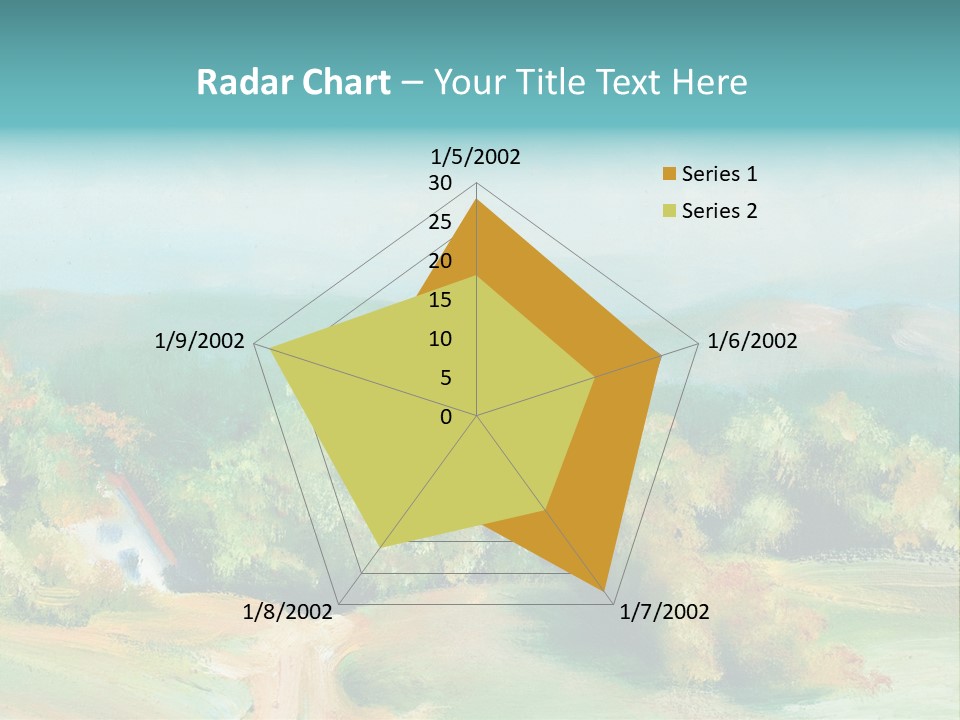 Radar Chart – Your Title Text Here

1/5/2002
30
25
20
15
10
5
0
1/6/2002
1/7/2002
1/8/2002
1/9/2002

Series 1
Series 2